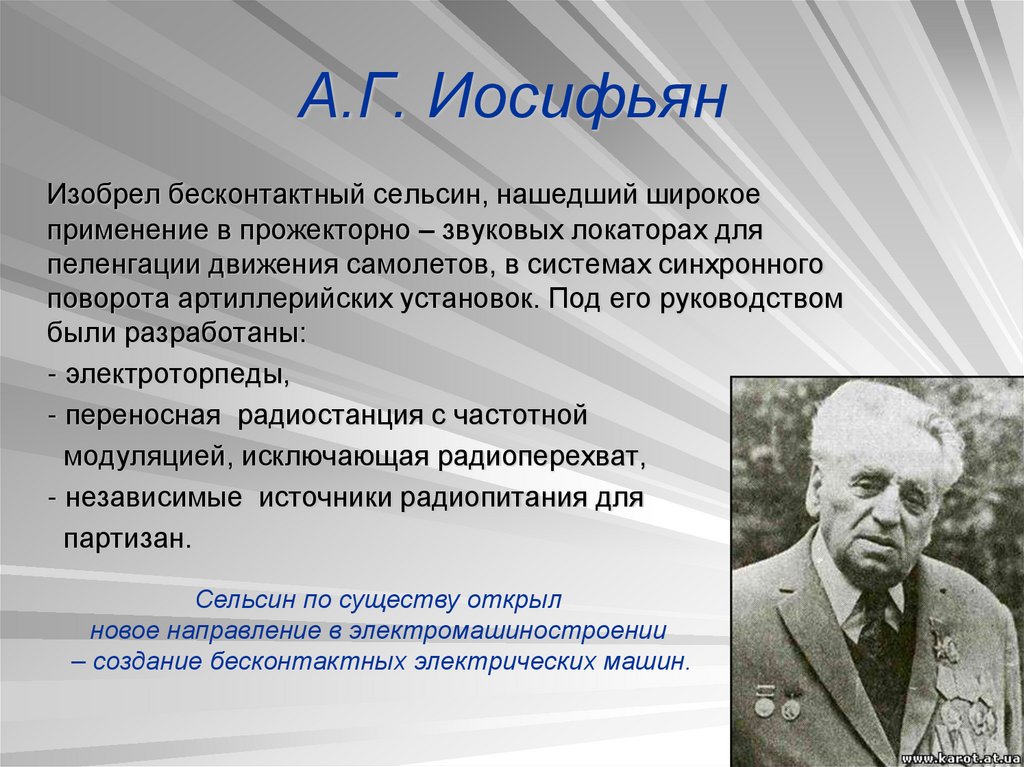 А.Г. Иосифьян

Изобрел бесконтактный сельсин, нашедший широкое применение в прожекторно – звуковых локаторах для пеленгации движения самолетов, в системах синхронного поворота артиллерийских установок. Под его руководством были разработаны:

- электроторпеды,
- переносная радиостанция с частотной модуляцией, исключающая радиоперехват,
- независимые источники радиопитания для партизан.

Сельсин по существу открыл
новое направление в электромашиностроении
– создание бесконтактных электрических машин.

www.karot.at.ua